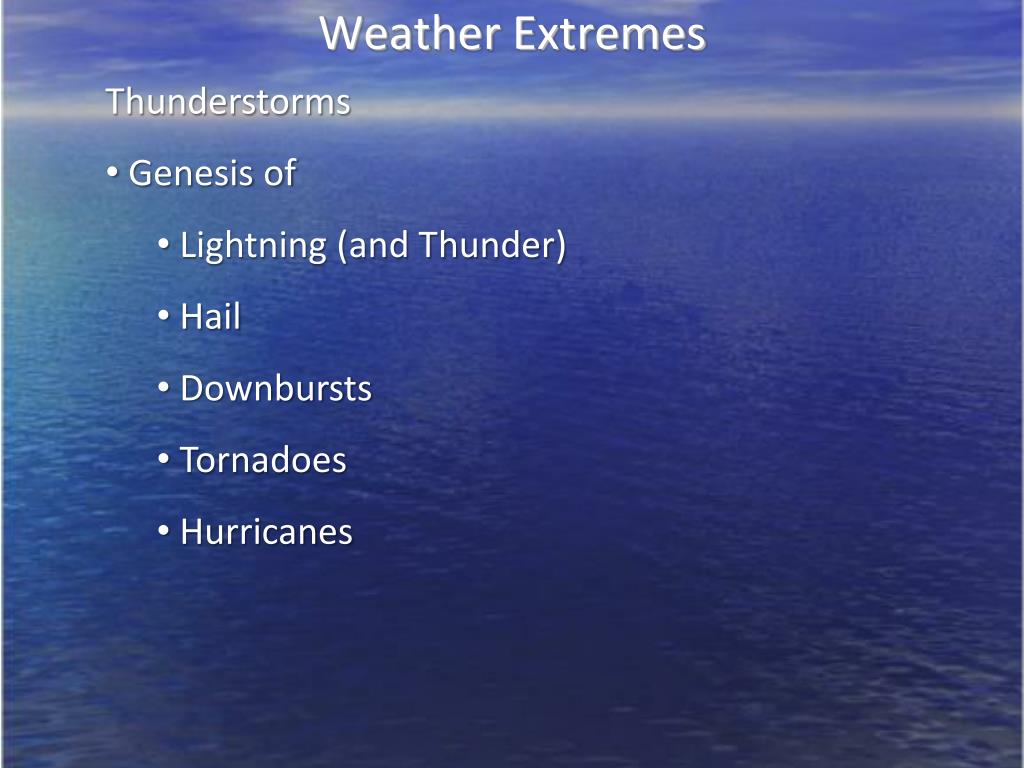 Weather Extremes

Thunderstorms

• Genesis of

• Lightning (and Thunder)

• Hail

• Downbursts

• Tornadoes

• Hurricanes